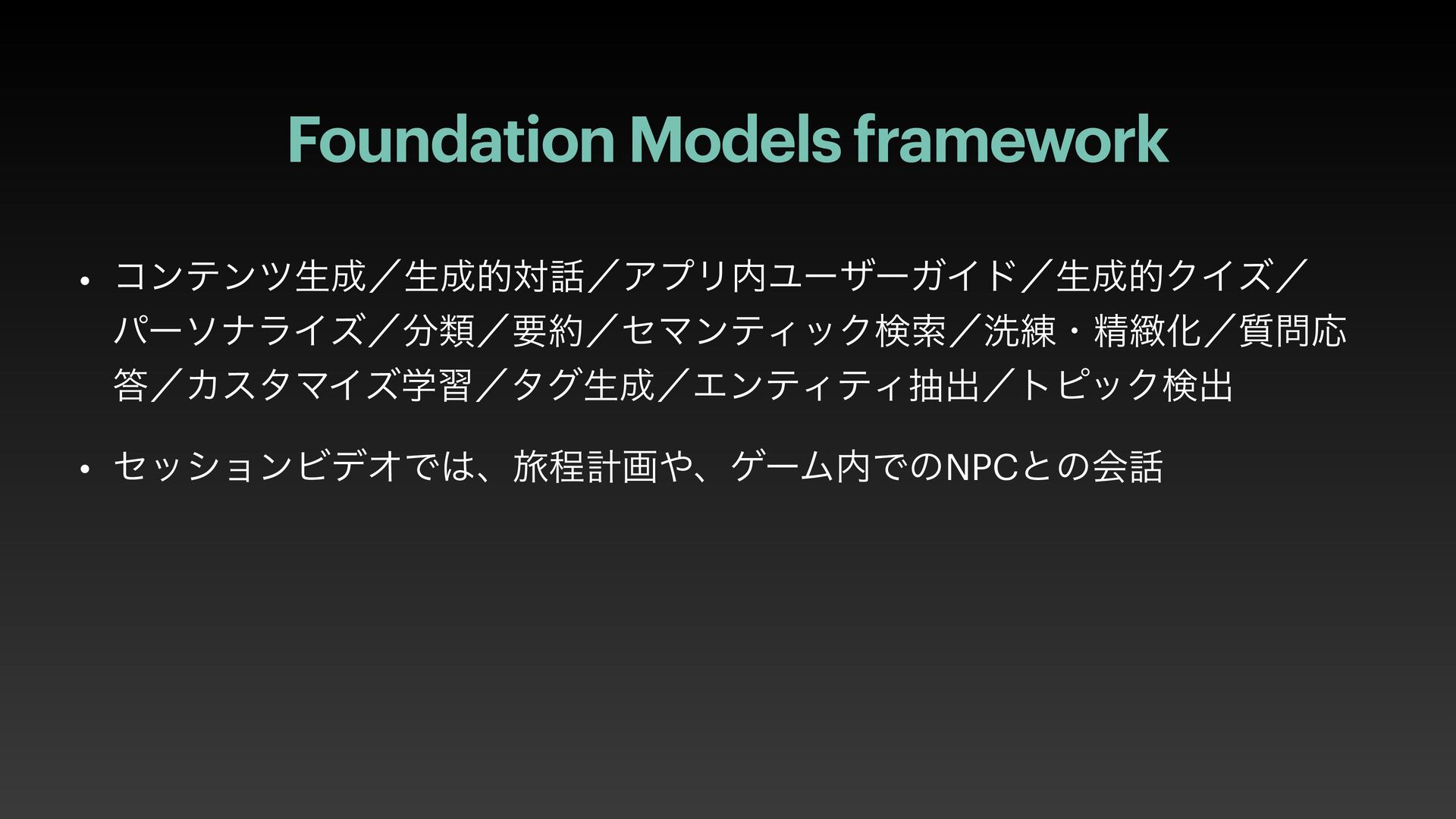 Foundation Models framework

• コンテンツ生成／生成的対話／アプリ内ユーザーガイド／生成的クイズ／パーソナライズ／分類／要約／セマンティック検索／洗練・精緻化／質問応答／カスタマイズ学習／タグ生成／エンティティ抽出／トピック検出

• セッションビデオでは、旅程計画や、ゲーム内でのNPCとの会話